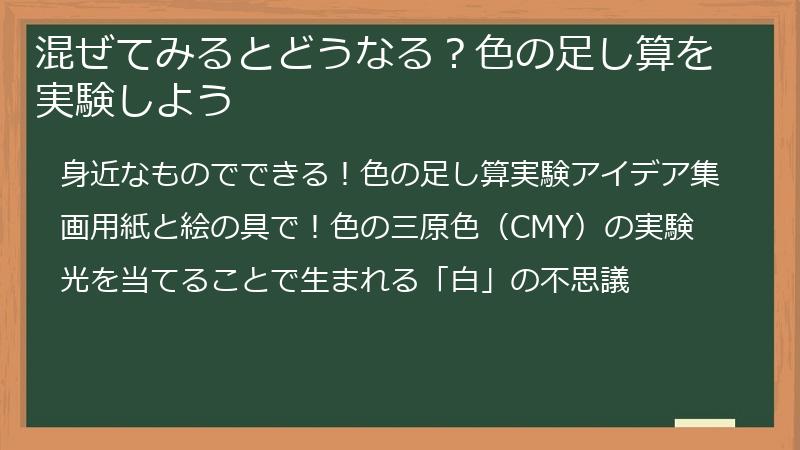 混ぜてみるとどうなる？色の足し算を実験しよう

身近なものでできる！色の足し算実験アイデア集

画用紙と絵の具で！色の三原色（CMY）の実験

光を当てることで生まれる「白」の不思議